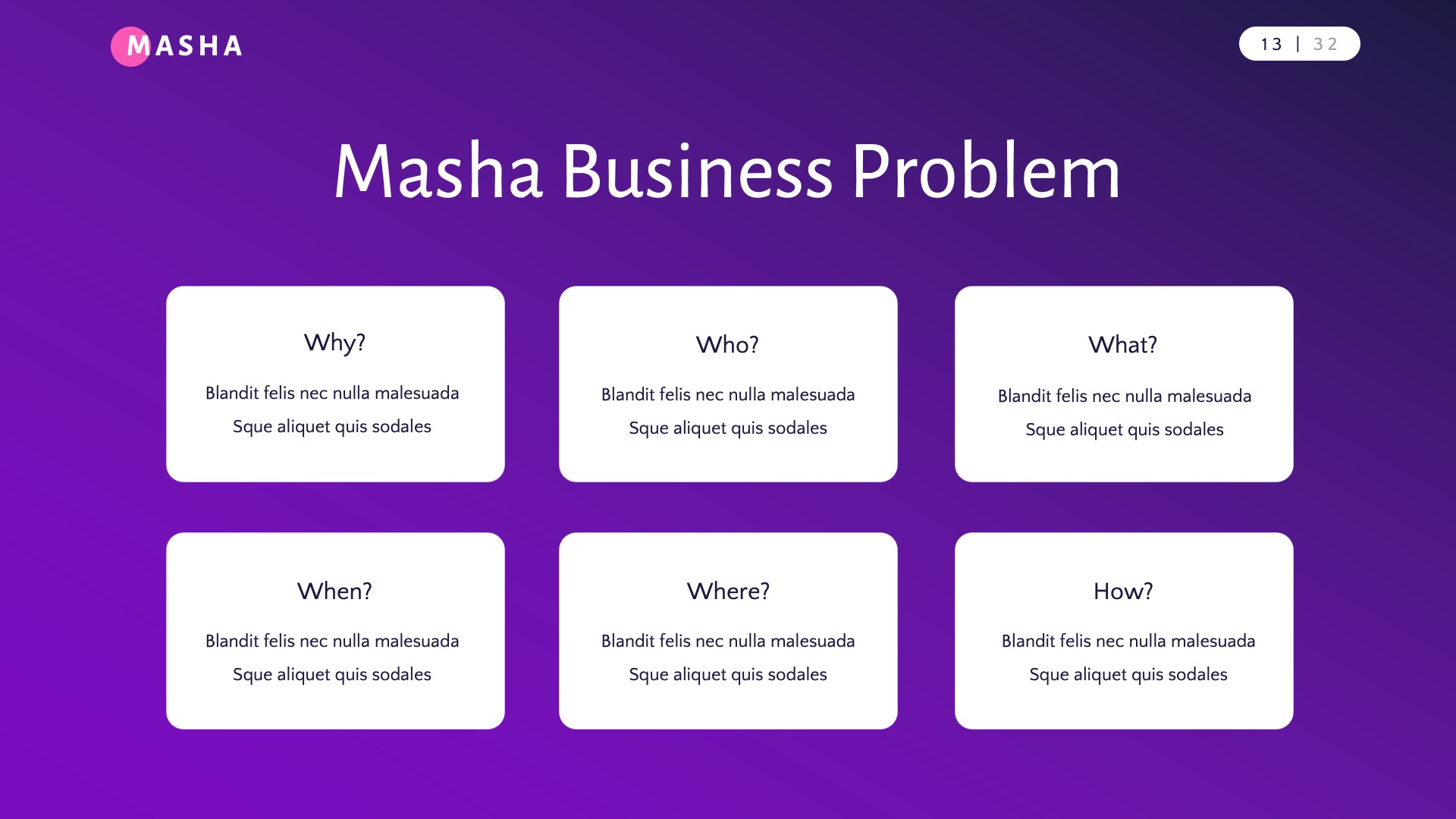 MASHA

13 | 32

Masha Business Problem

Why?

Blandit felis nec nulla malesuada

Sque aliquet quis sodales

Who?

Blandit felis nec nulla malesuada

Sque aliquet quis sodales

What?

Blandit felis nec nulla malesuada

Sque aliquet quis sodales

When?

Blandit felis nec nulla malesuada

Sque aliquet quis sodales

Where?

Blandit felis nec nulla malesuada

Sque aliquet quis sodales

How?

Blandit felis nec nulla malesuada

Sque aliquet quis sodales